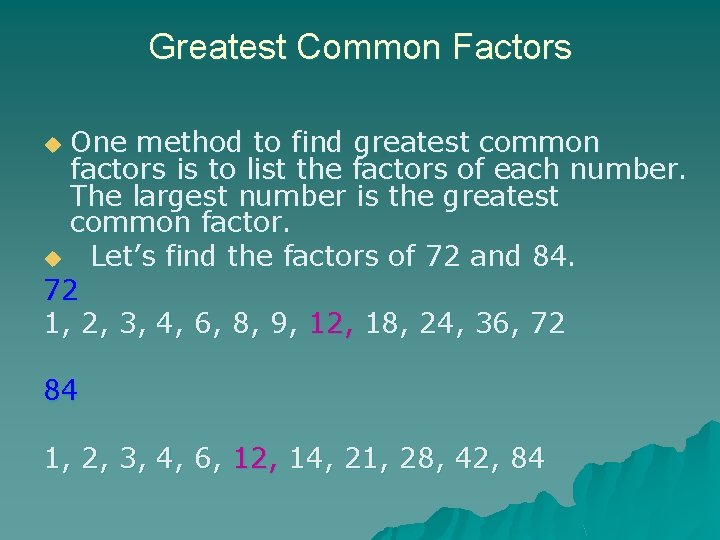 Greatest Common Factors

One method to find greatest common factors is to list the factors of each number. The largest number is the greatest common factor.

Let’s find the factors of 72 and 84.

72

1, 2, 3, 4, 6, 8, 9, 12, 18, 24, 36, 72

84

1, 2, 3, 4, 6, 12, 14, 21, 28, 42, 84